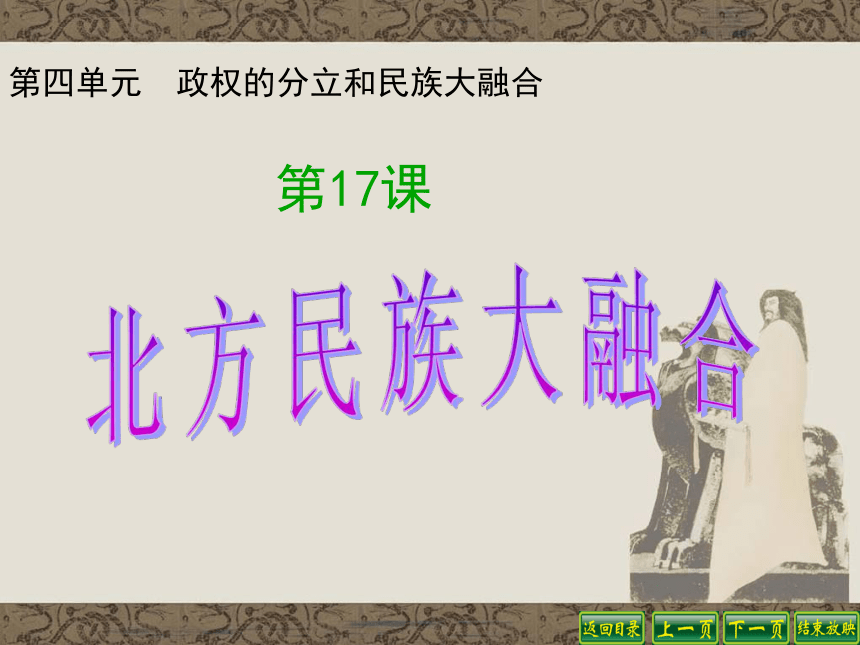 第四单元　政权的分立和民族大融合

第17课

北方民族大融合

返回目录　上一页　下一页　结束放映